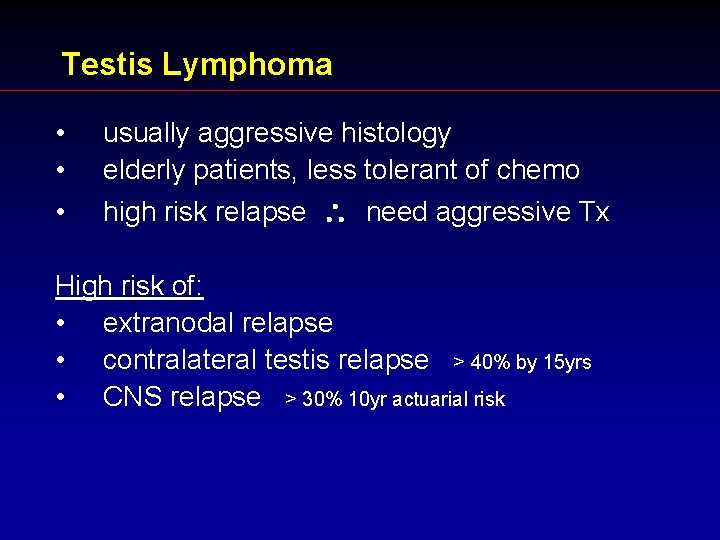 Testis Lymphoma

• usually aggressive histology
• elderly patients, less tolerant of chemo
• high risk relapse $\therefore$ need aggressive Tx

High risk of:
• extranodal relapse
• contralateral testis relapse > 40% by 15yrs
• CNS relapse > 30% 10yr actuarial risk